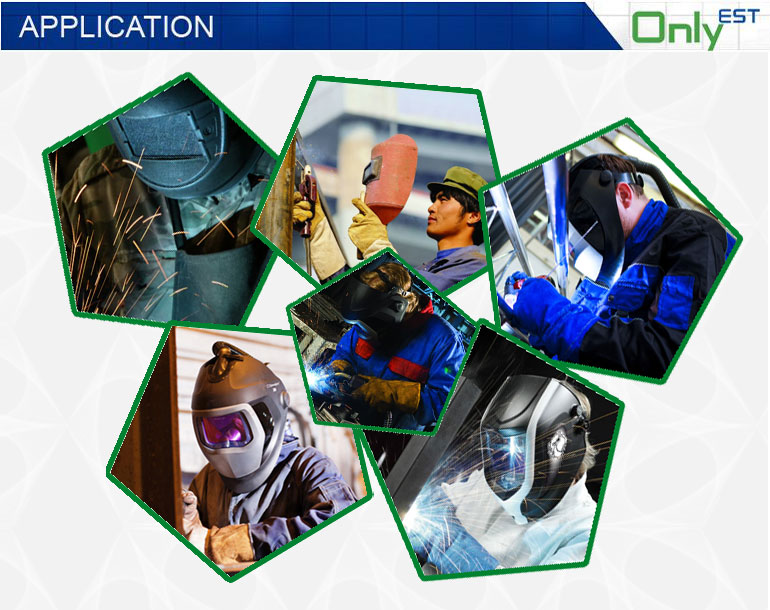 APPLICATION

Only EST